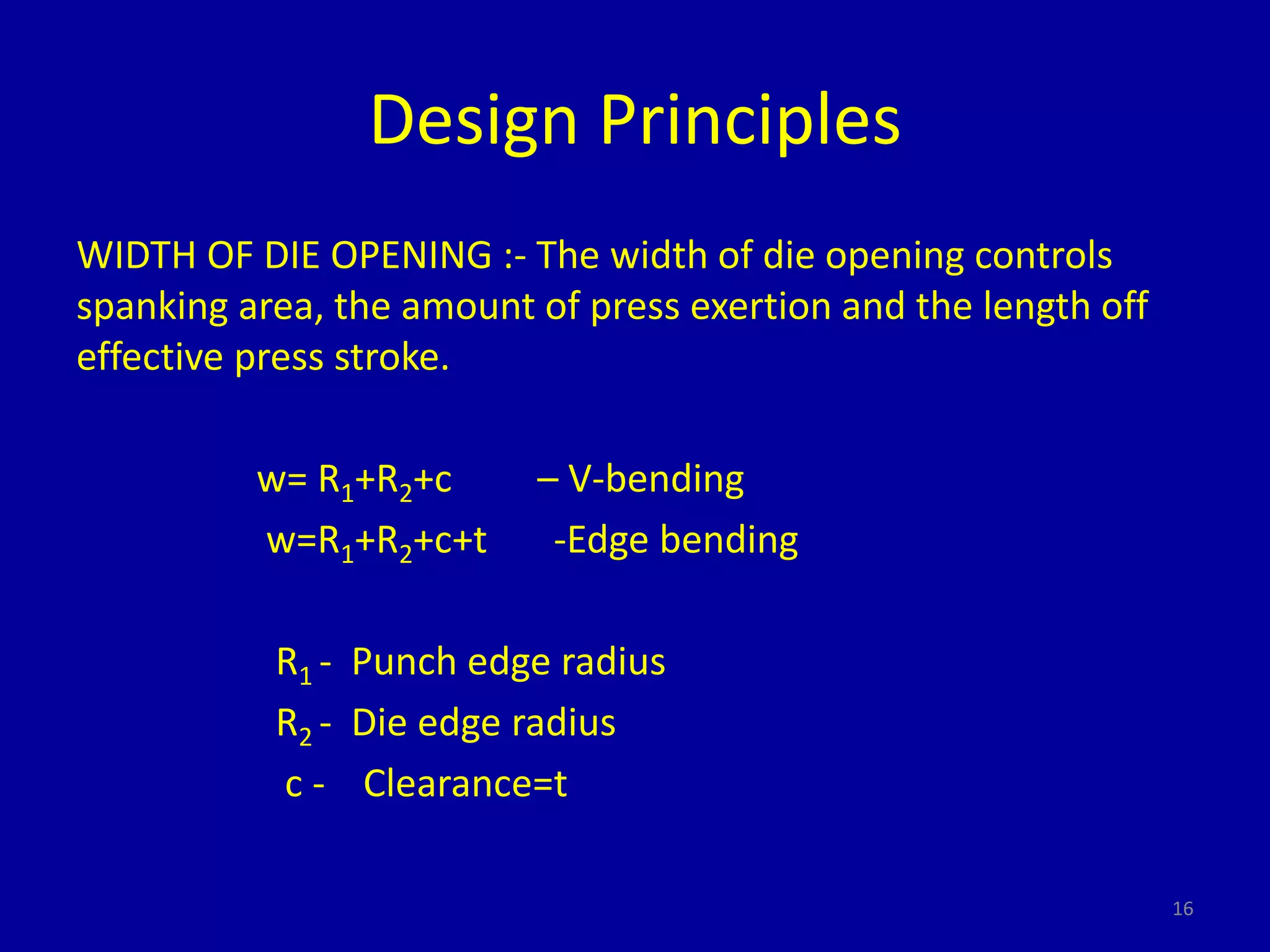 Design Principles

WIDTH OF DIE OPENING :- The width of die opening controls spanking area, the amount of press exertion and the length off effective press stroke.

$w= R_1+R_2+c$ – V-bending
$w=R_1+R_2+c+t$ -Edge bending

$R_1$ - Punch edge radius
$R_2$ - Die edge radius
c - Clearance=t

16